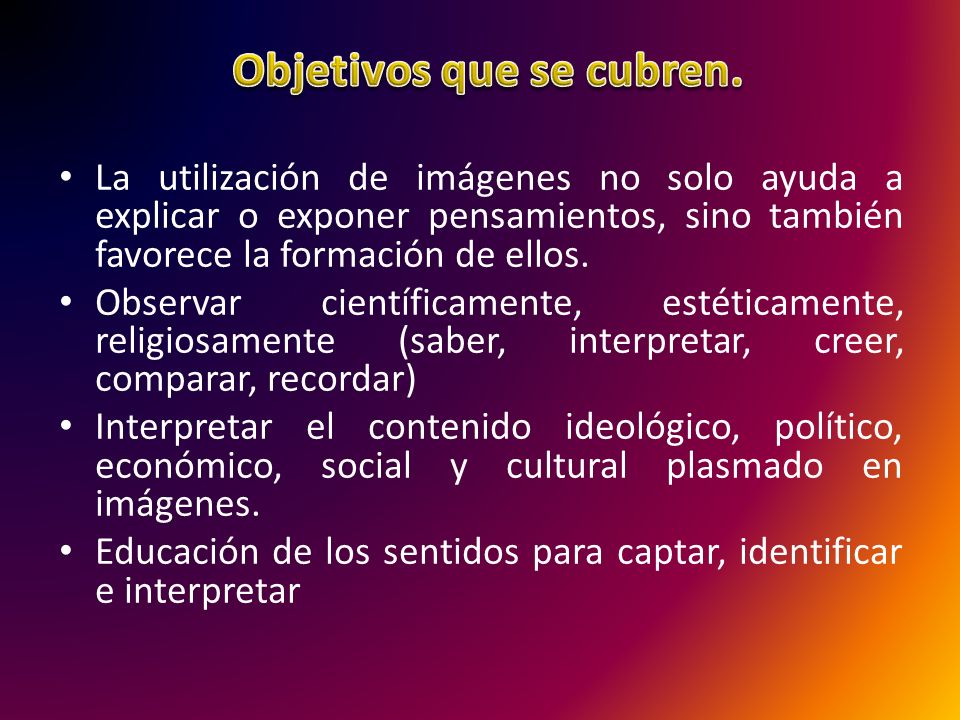 Objetivos que se cubren.

• La utilización de imágenes no solo ayuda a explicar o exponer pensamientos, sino también favorece la formación de ellos.
• Observar científicamente, estéticamente, religiosamente (saber, interpretar, creer, comparar, recordar)
• Interpretar el contenido ideológico, político, económico, social y cultural plasmado en imágenes.
• Educación de los sentidos para captar, identificar e interpretar